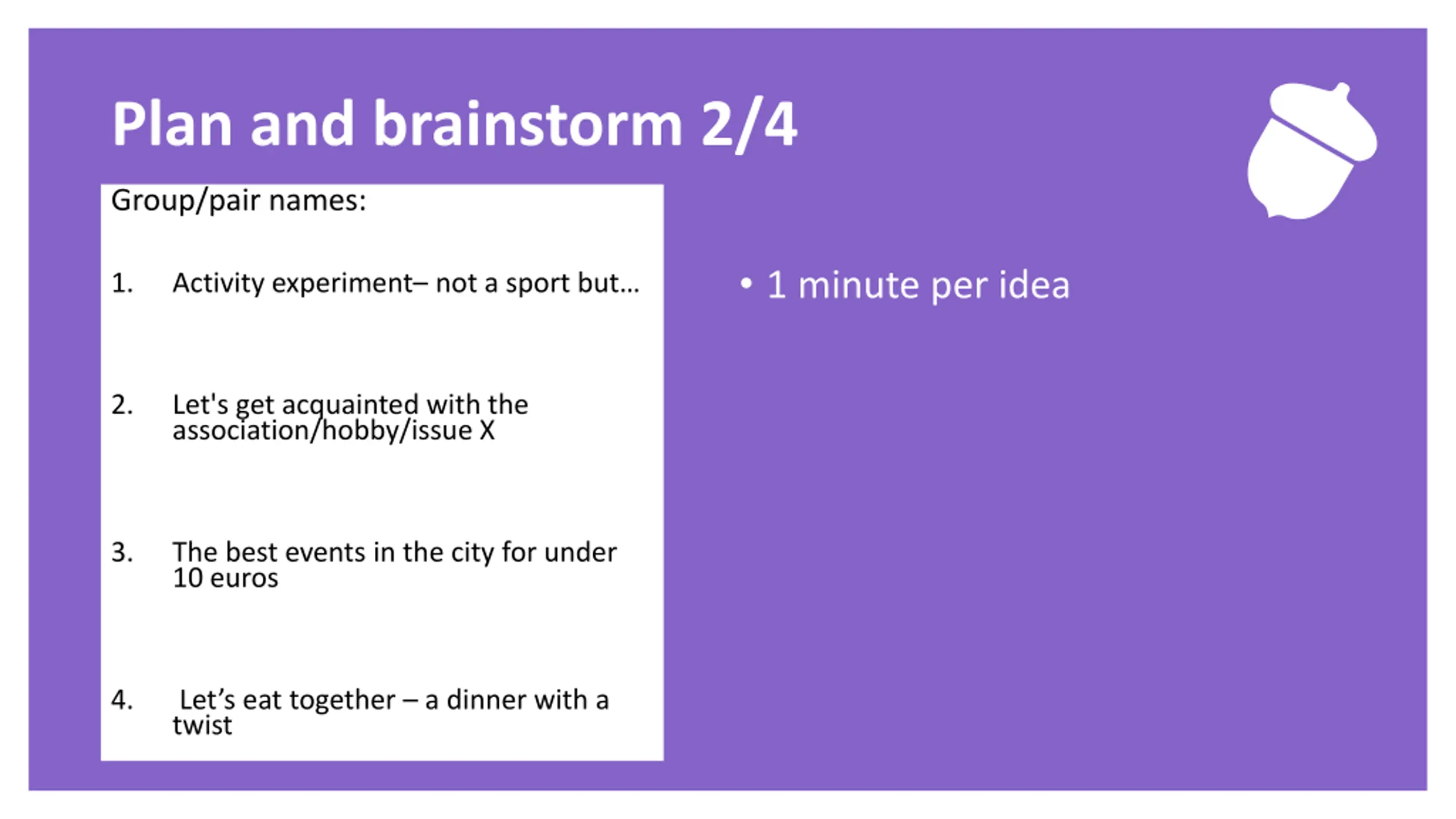 Plan and brainstorm 2/4

Group/pair names:

1. Activity experiment– not a sport but…

2. Let's get acquainted with the association/hobby/issue X

3. The best events in the city for under 10 euros

4. Let’s eat together – a dinner with a twist

• 1 minute per idea